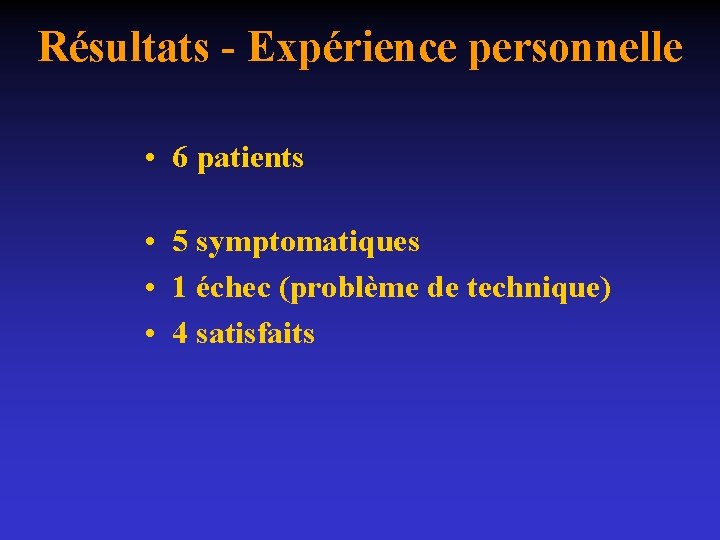 Résultats - Expérience personnelle

• 6 patients

• 5 symptomatiques
• 1 échec (problème de technique)
• 4 satisfaits